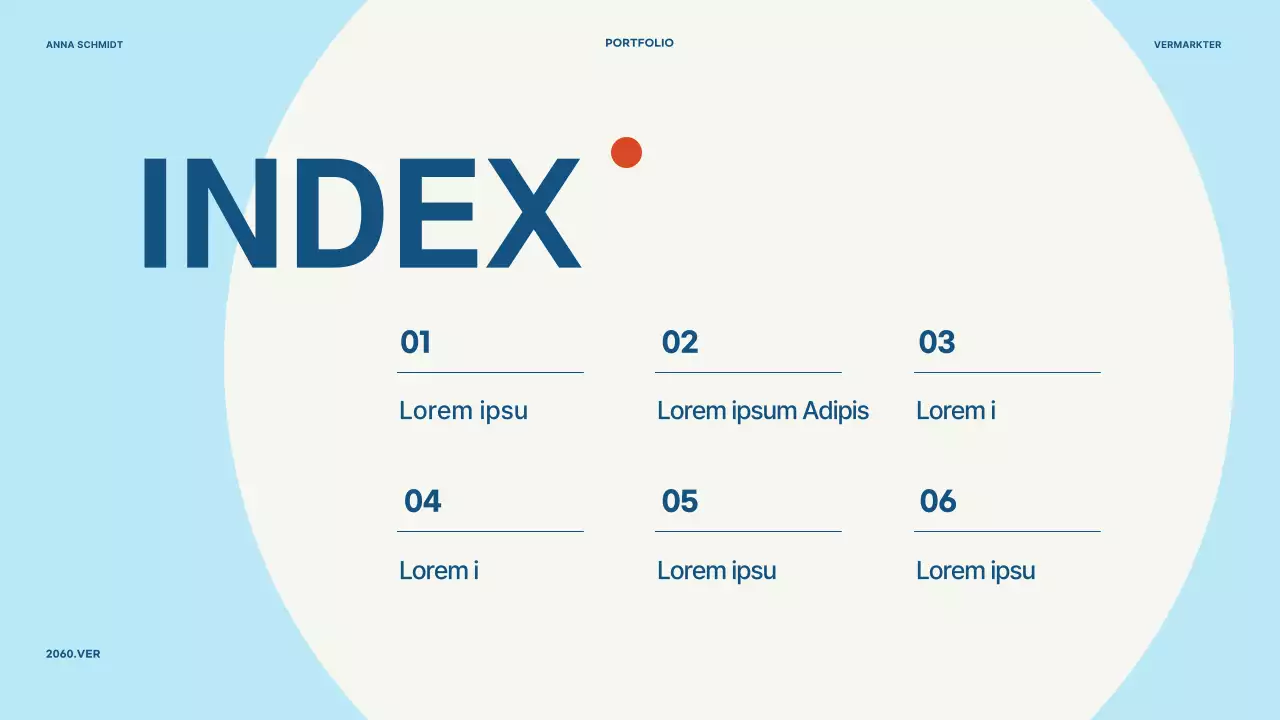 ANNA SCHMIDT

PORTFOLIO

VERMARKTER

INDEX

01

Lorem ipsu

02

Lorem ipsum Adipis

03

Lorem i

04

Lorem i

05

Lorem ipsu

06

Lorem ipsu

2060.VER